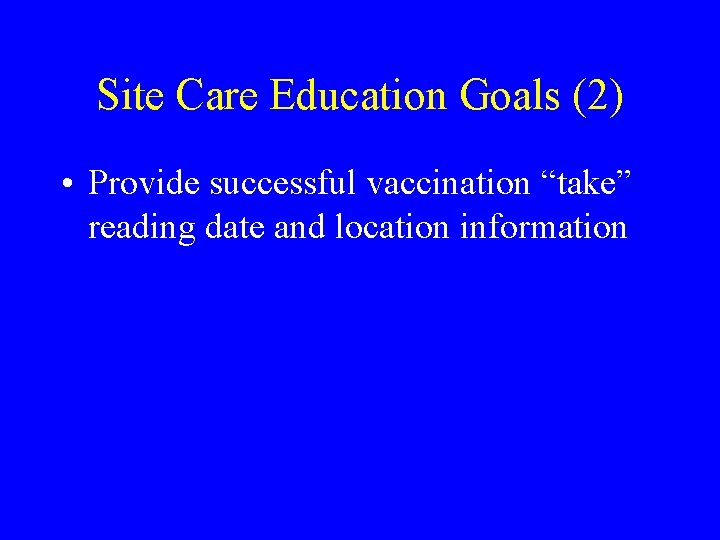 Site Care Education Goals (2)

• Provide successful vaccination “take” reading date and location information